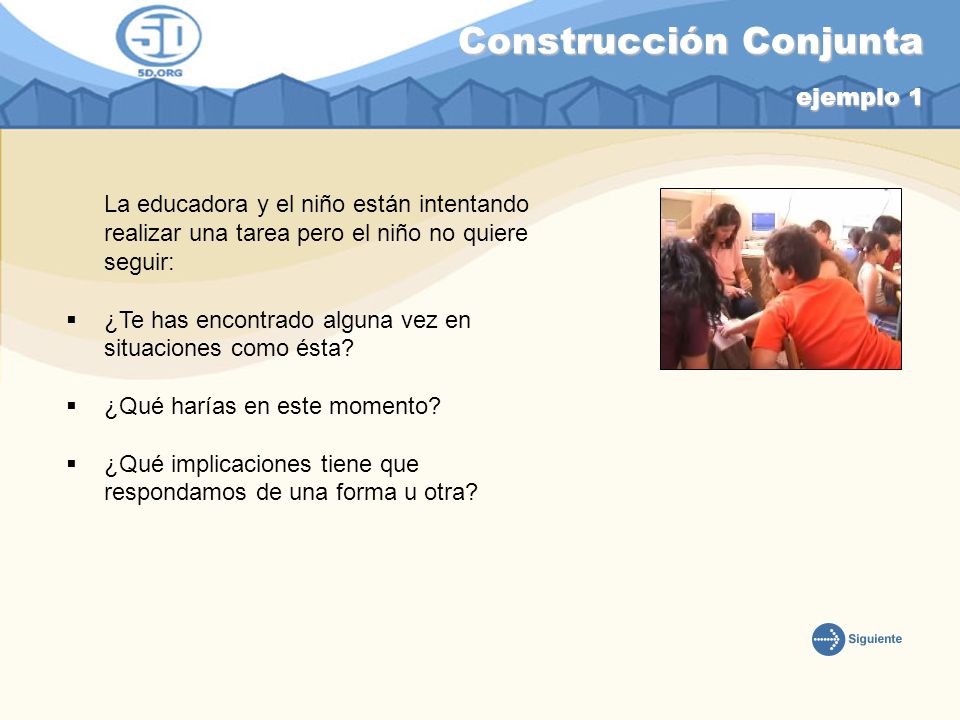 5D
5D.ORG

Construcción Conjunta
ejemplo 1

La educadora y el niño están intentando realizar una tarea pero el niño no quiere seguir:

▪ ¿Te has encontrado alguna vez en situaciones como ésta?

▪ ¿Qué harías en este momento?

▪ ¿Qué implicaciones tiene que respondamos de una forma u otra?

Siguiente